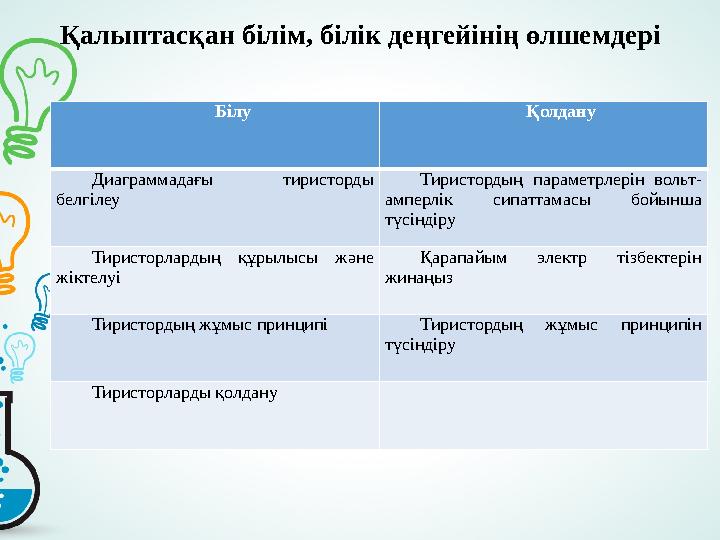 Қалыптасқан білім, білік деңгейінің өлшемдері

| Білу | Қолдану |
|---|---|
| Диаграммадағы тиристорды белгілеу | Тиристордың параметрлерін вольт-амперлік сипаттамасы бойынша түсіндіру |
| Тиристорлардың құрылысы және жіктелуі | Қарапайым электр тізбектерін жинаңыз |
| Тиристордың жұмыс принципі | Тиристордың жұмыс принципін түсіндіру |
| Тиристорларды қолдану | |